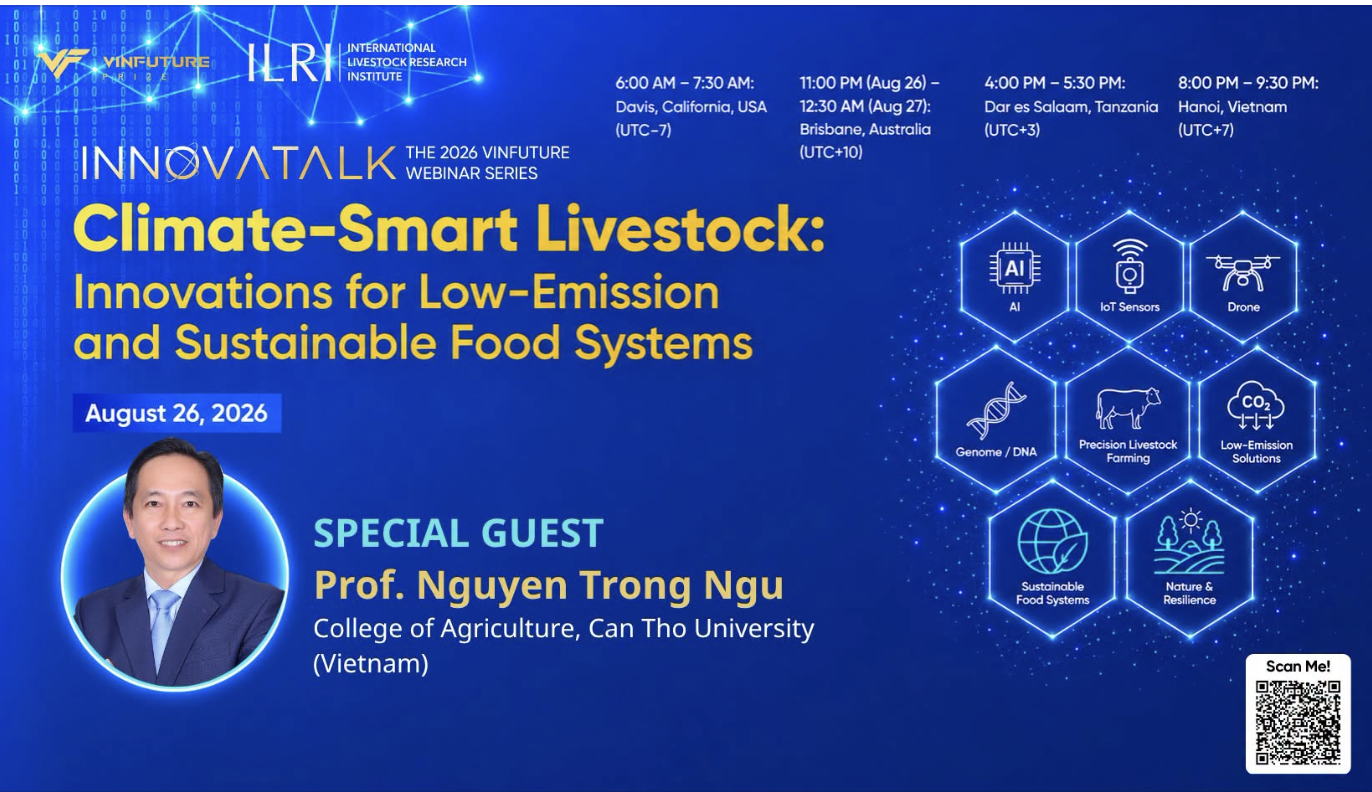 VINFUTURE PRIZE

ILRI INTERNATIONAL LIVESTOCK RESEARCH INSTITUTE

6:00 AM – 7:30 AM: Davis, California, USA (UTC-7)

11:00 PM (Aug 26) – 12:30 AM (Aug 27): Brisbane, Australia (UTC+10)

4:00 PM – 5:30 PM: Dar es Salaam, Tanzania (UTC+3)

8:00 PM – 9:30 PM: Hanoi, Vietnam (UTC+7)

INNOVATALK THE 2026 VINFUTURE WEBINAR SERIES

Climate-Smart Livestock: Innovations for Low-Emission and Sustainable Food Systems

August 26, 2026

SPECIAL GUEST
Prof. Nguyen Trong Ngu
College of Agriculture, Can Tho University (Vietnam)

AI
AI
IoT Sensors
Drone
Genome / DNA
Precision Livestock Farming
$CO_2$
Low-Emission Solutions
Sustainable Food Systems
Nature & Resilience

Scan Me!